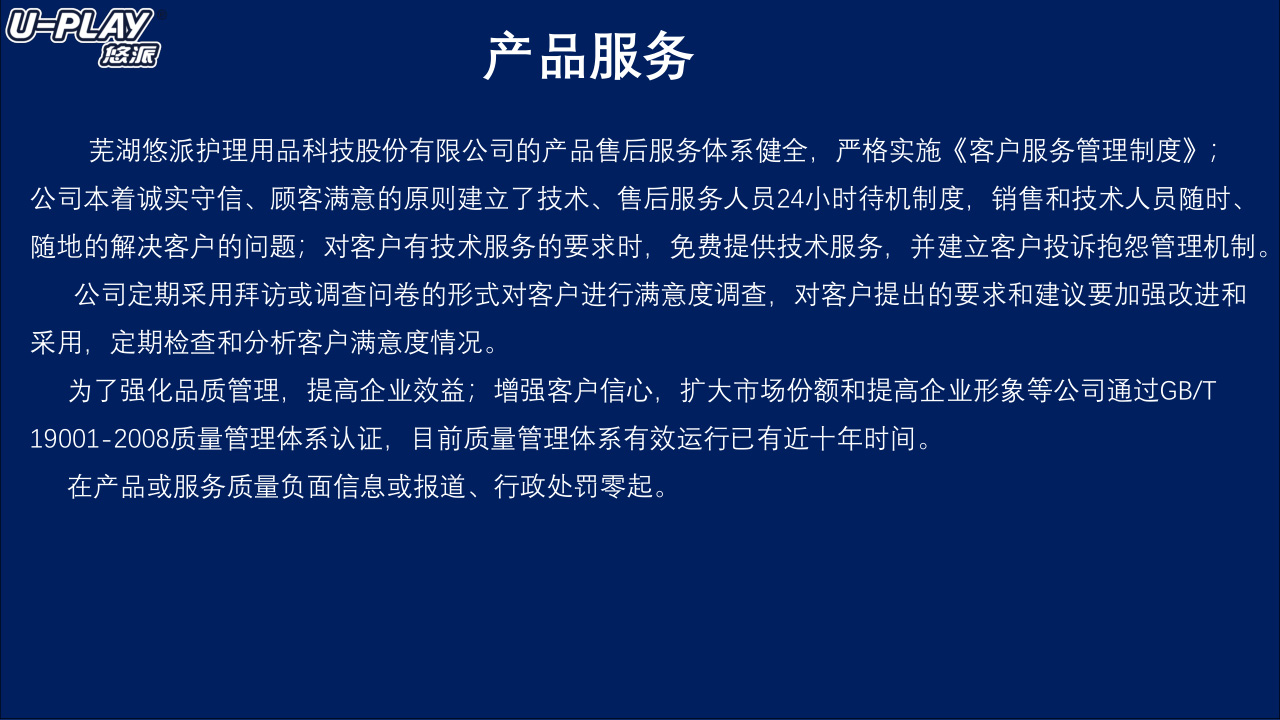 U-PLAY 悠派

产品服务

芜湖悠派护理用品科技股份有限公司的产品售后服务体系健全，严格实施《客户服务管理制度》；公司本着诚实守信、顾客满意的原则建立了技术、售后服务人员24小时待机制度，销售和技术人员随时、随地的解决客户的问题；对客户有技术服务的要求时，免费提供技术服务，并建立客户投诉抱怨管理机制。

公司定期采用拜访或调查问卷的形式对客户进行满意度调查，对客户提出的要求和建议要加强改进和采用，定期检查和分析客户满意度情况。

为了强化品质管理，提高企业效益；增强客户信心，扩大市场份额和提高企业形象等公司通过GB/T 19001-2008质量管理体系认证，目前质量管理体系有效运行已有近十年时间。

在产品或服务质量负面信息或报道、行政处罚零起。